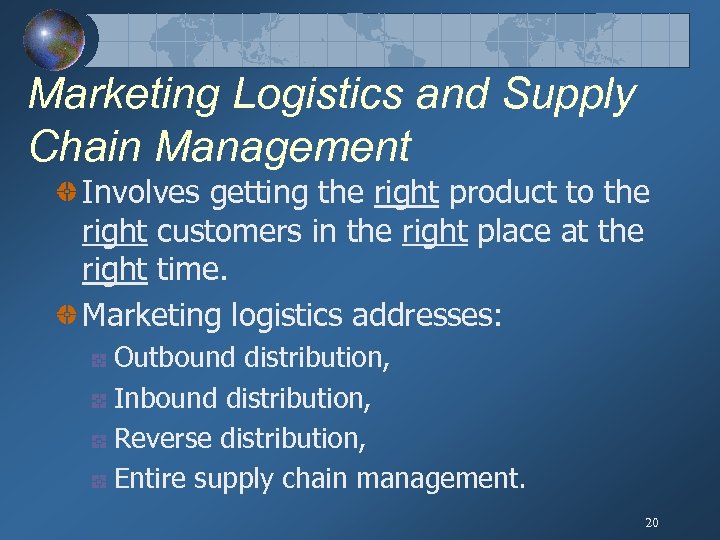 Marketing Logistics and Supply Chain Management

Involves getting the right product to the right customers in the right place at the right time.

Marketing logistics addresses:

Outbound distribution,

Inbound distribution,

Reverse distribution,

Entire supply chain management.

20